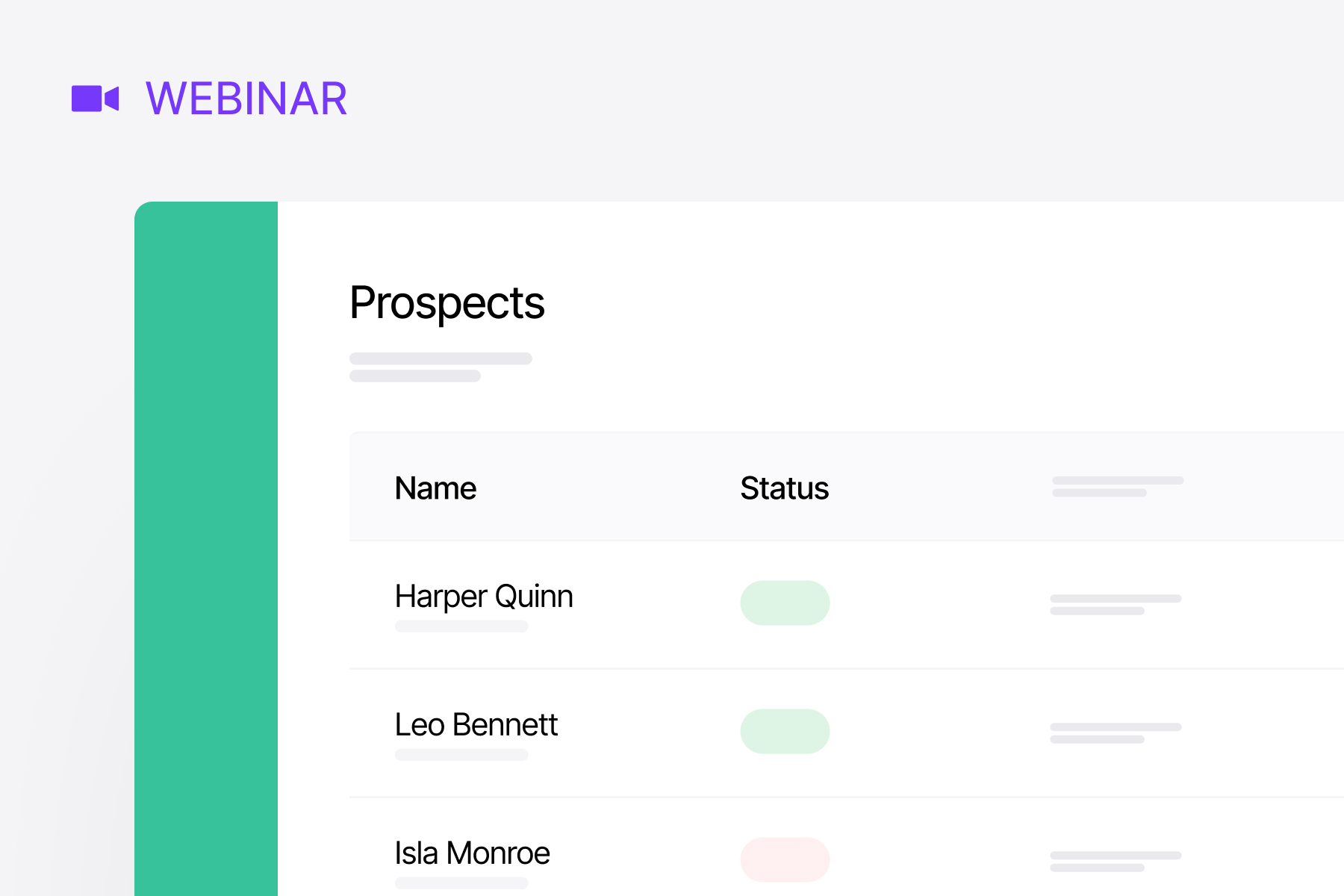 WEBINAR

Prospects

| Name | Status |
|---|---|
| Harper Quinn | |
| Leo Bennett | |
| Isla Monroe | |